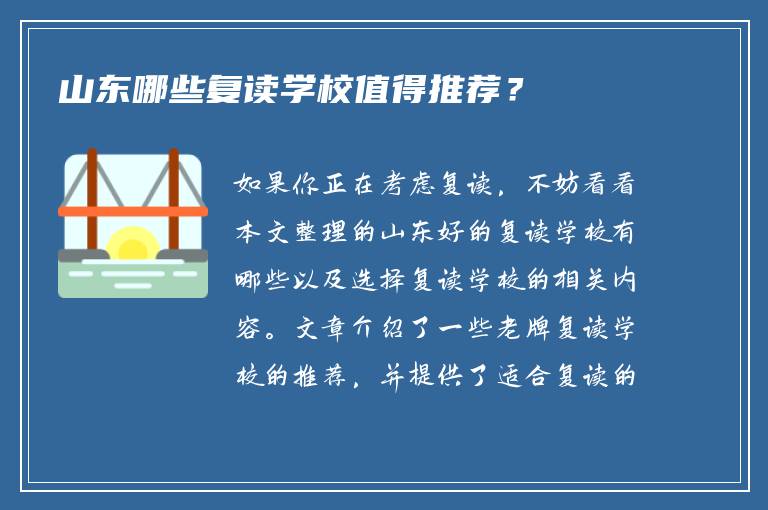 山东哪些复读学校值得推荐？

如果你正在考虑复读，不妨看看本文整理的山东好的复读学校有哪些以及选择复读学校的相关内容。文章介绍了一些老牌复读学校的推荐，并提供了适合复读的